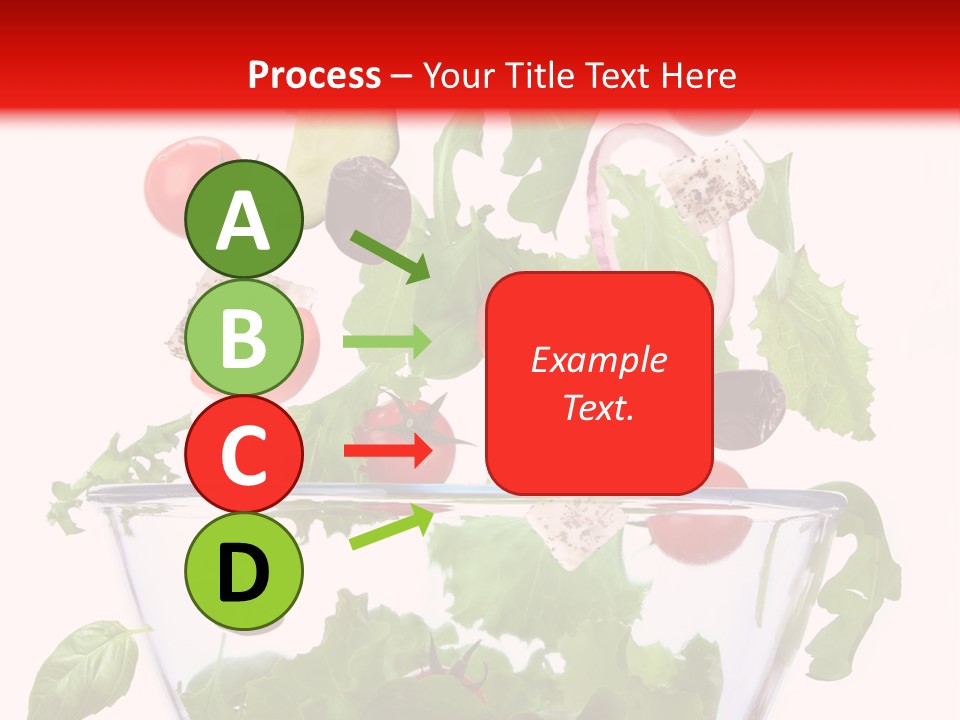 Process – Your Title Text Here

A

B

C

D

Example Text.